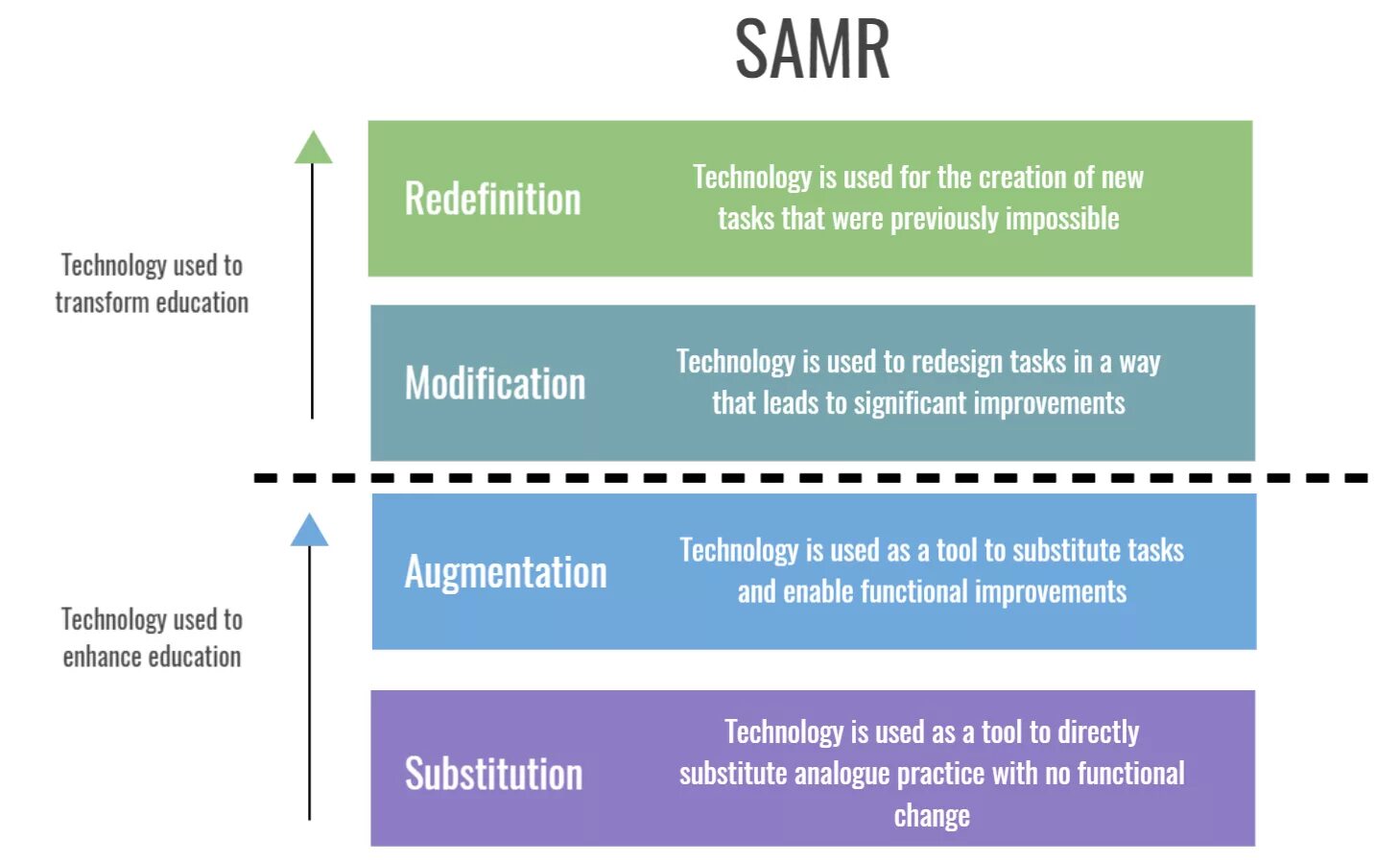 SAMR

Technology used to transform education

Redefinition

Technology is used for the creation of new tasks that were previously impossible

Modification

Technology is used to redesign tasks in a way that leads to significant improvements

Technology used to enhance education

Augmentation

Technology is used as a tool to substitute tasks and enable functional improvements

Substitution

Technology is used as a tool to directly substitute analogue practice with no functional change